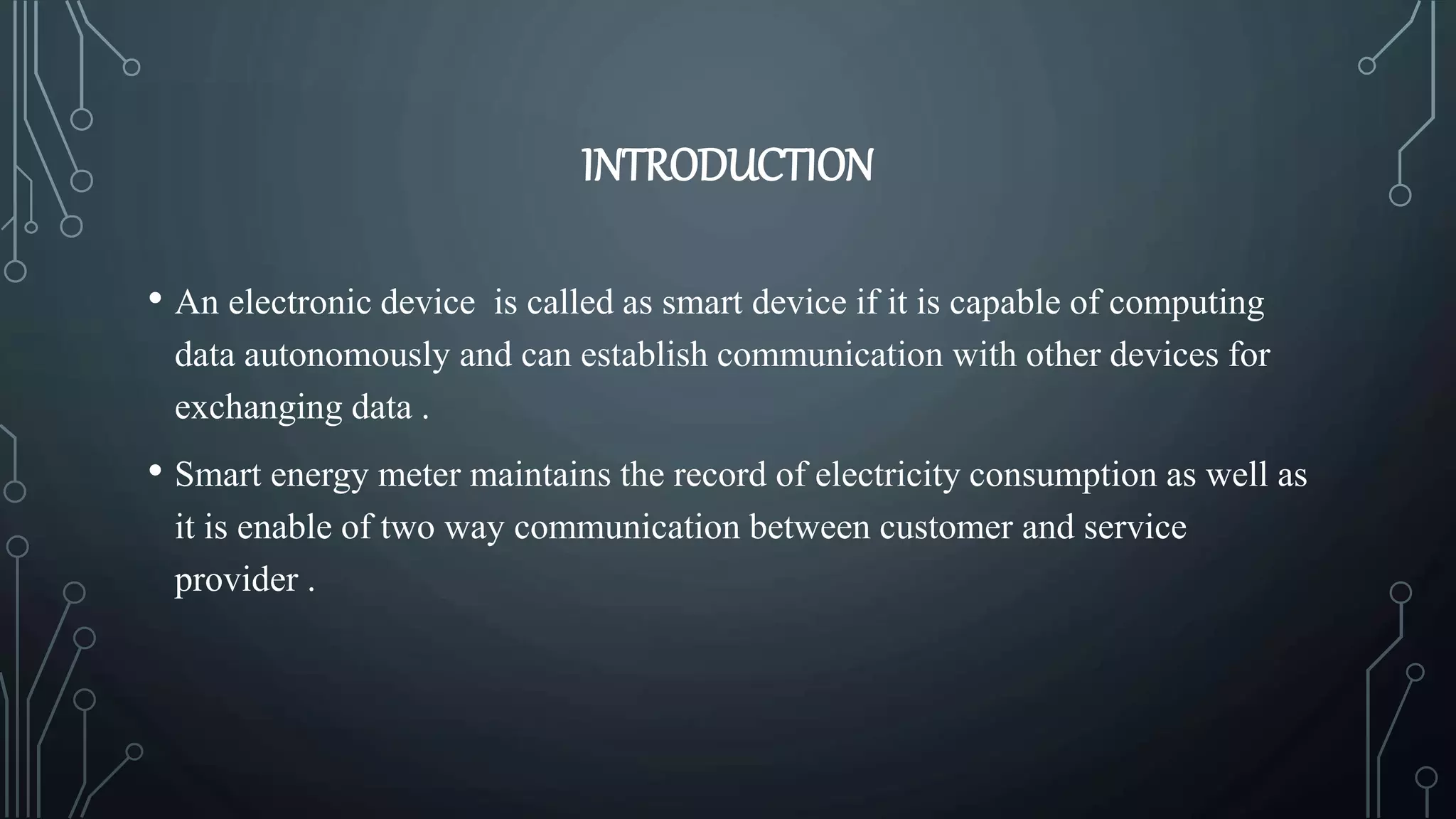 INTRODUCTION

• An electronic device is called as smart device if it is capable of computing data autonomously and can establish communication with other devices for exchanging data .

• Smart energy meter maintains the record of electricity consumption as well as it is enable of two way communication between customer and service provider .